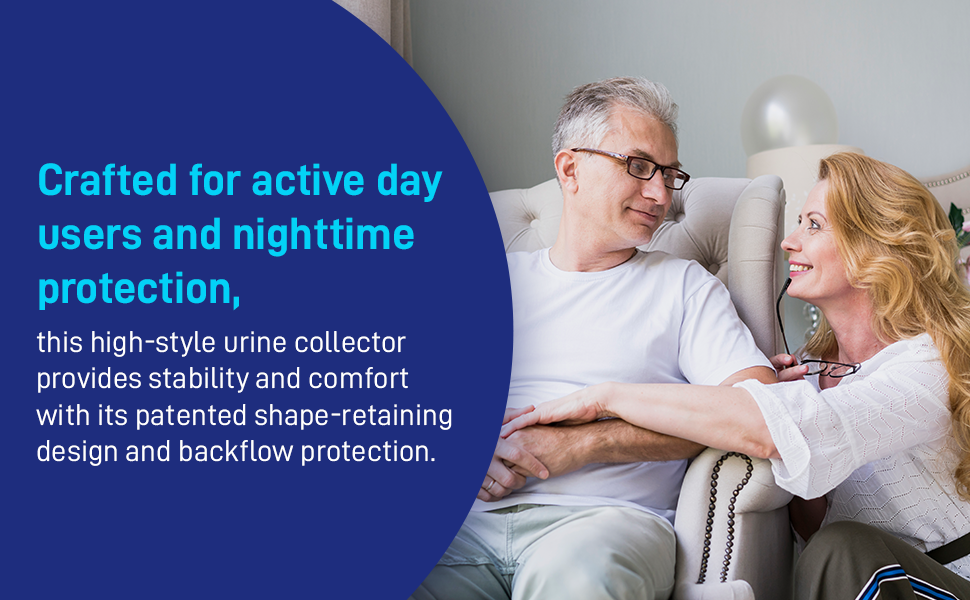 Crafted for active day users and nighttime protection,

this high-style urine collector provides stability and comfort with its patented shape-retaining design and backflow protection.